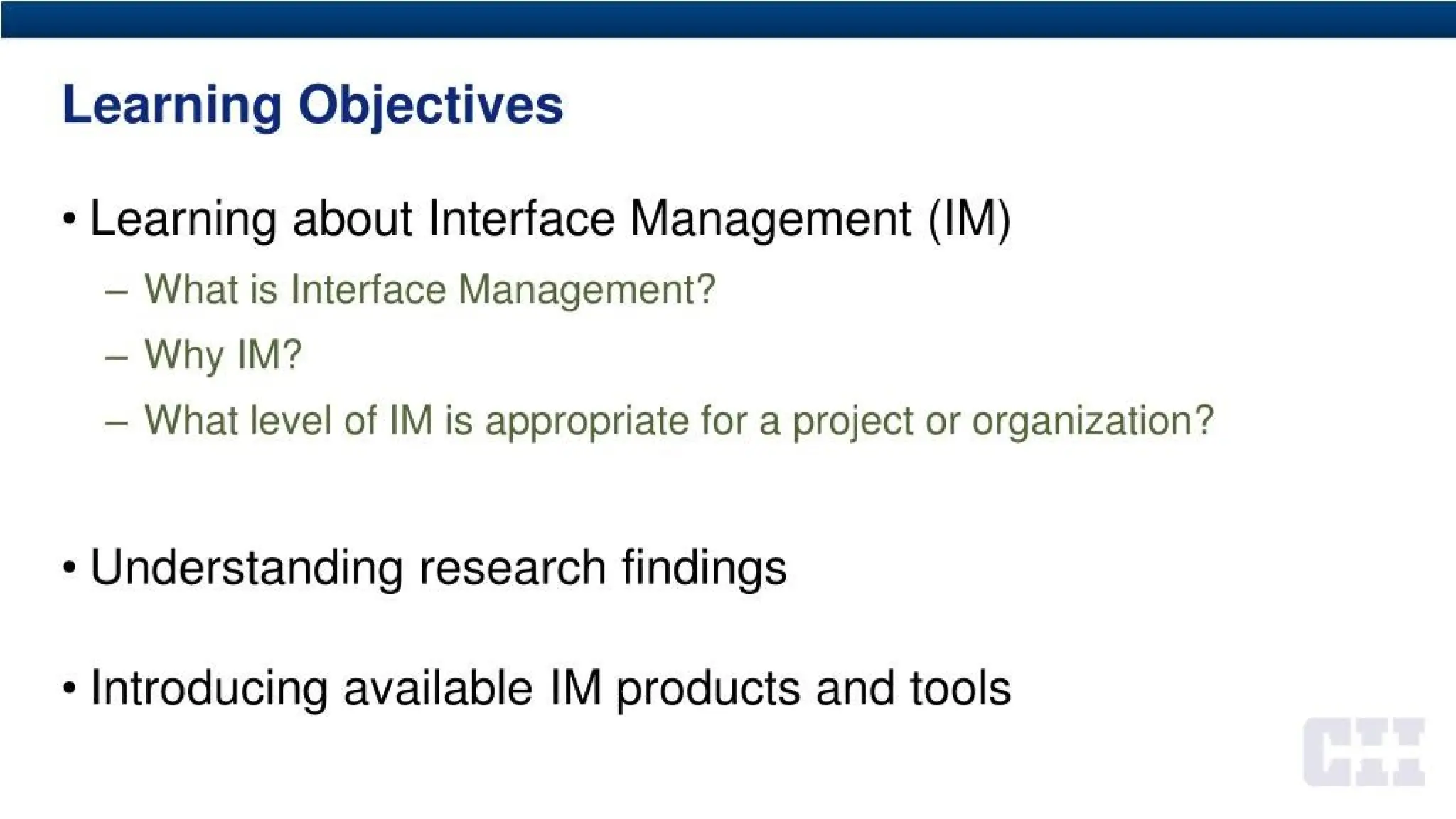 Learning Objectives

• Learning about Interface Management (IM)
– What is Interface Management?
– Why IM?
– What level of IM is appropriate for a project or organization?

• Understanding research findings

• Introducing available IM products and tools

CII